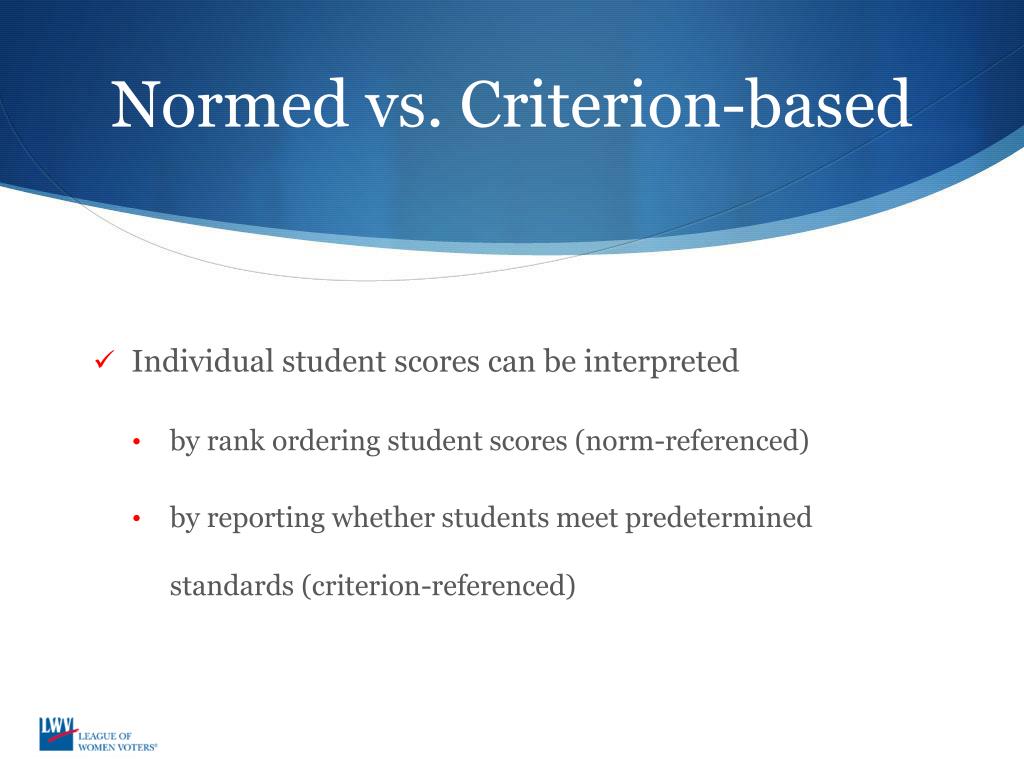 Normed vs. Criterion-based

✓ Individual student scores can be interpreted

• by rank ordering student scores (norm-referenced)

• by reporting whether students meet predetermined standards (criterion-referenced)

LWV LEAGUE OF WOMEN VOTERS®